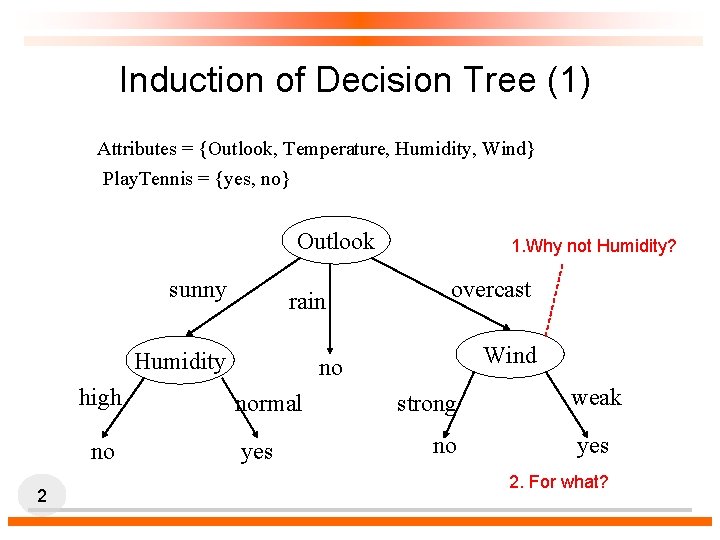 Induction of Decision Tree (1)

Attributes = {Outlook, Temperature, Humidity, Wind}
PlayTennis = {yes, no}

Outlook

1.Why not Humidity?

sunny

rain

overcast

Humidity

no

Wind

high

normal

strong

weak

no

yes

no

yes

2. For what?

2